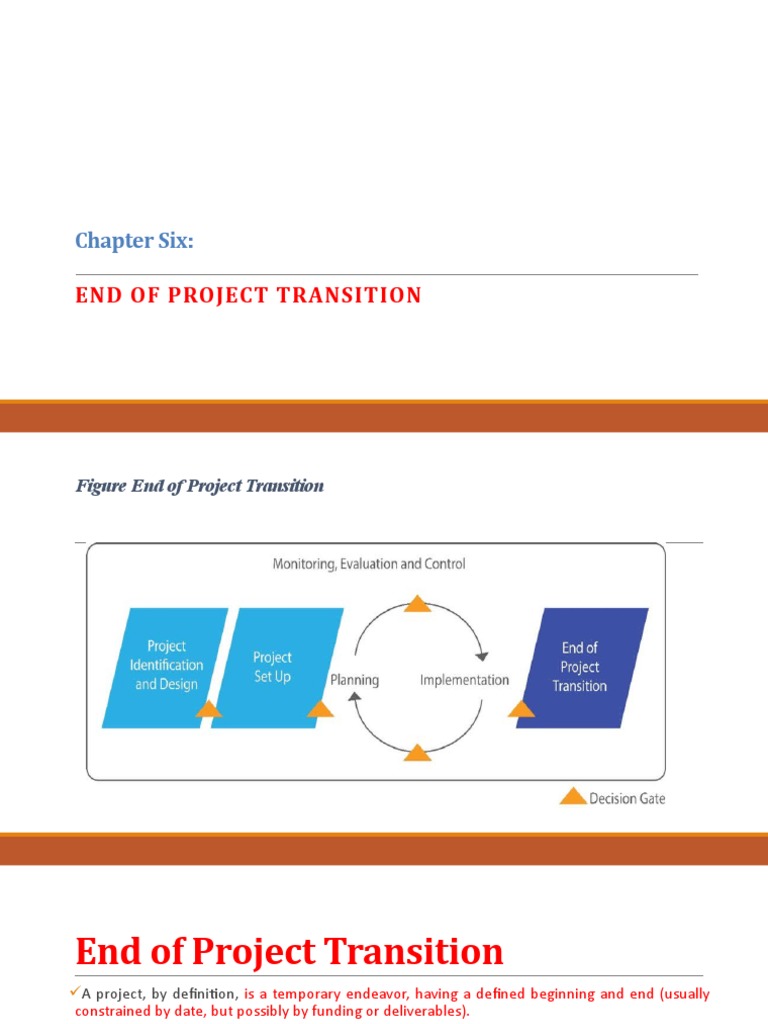 Chapter Six:

END OF PROJECT TRANSITION

Figure End of Project Transition

Monitoring, Evaluation and Control

Project Identification and Design

Project Set Up

Planning

Implementation

End of Project Transition

Decision Gate

End of Project Transition

✓A project, by definition, is a temporary endeavor, having a defined beginning and end (usually constrained by date, but possibly by funding or deliverables).